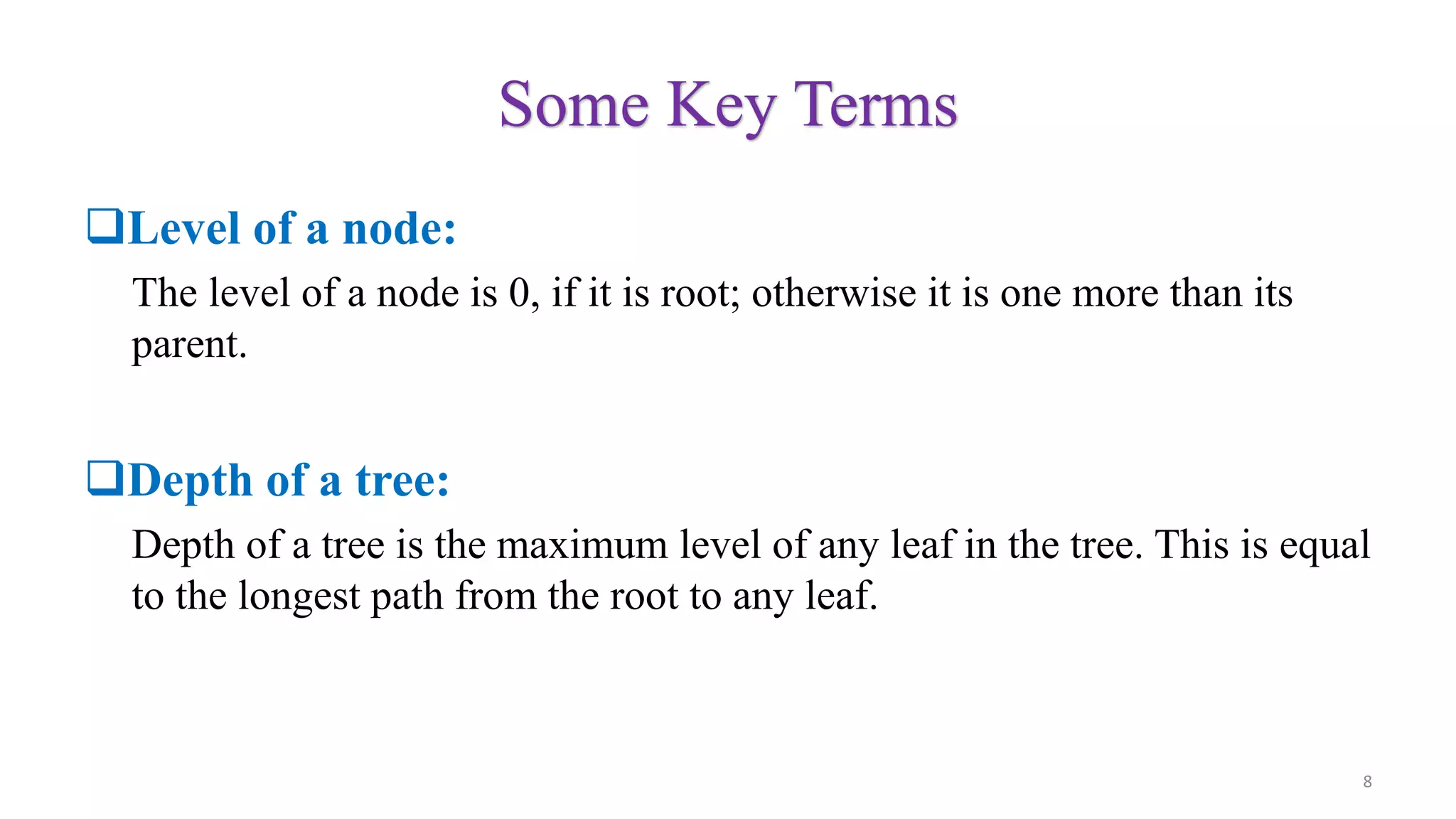 Some Key Terms

❑Level of a node:

The level of a node is 0, if it is root; otherwise it is one more than its parent.

❑Depth of a tree:

Depth of a tree is the maximum level of any leaf in the tree. This is equal to the longest path from the root to any leaf.

8